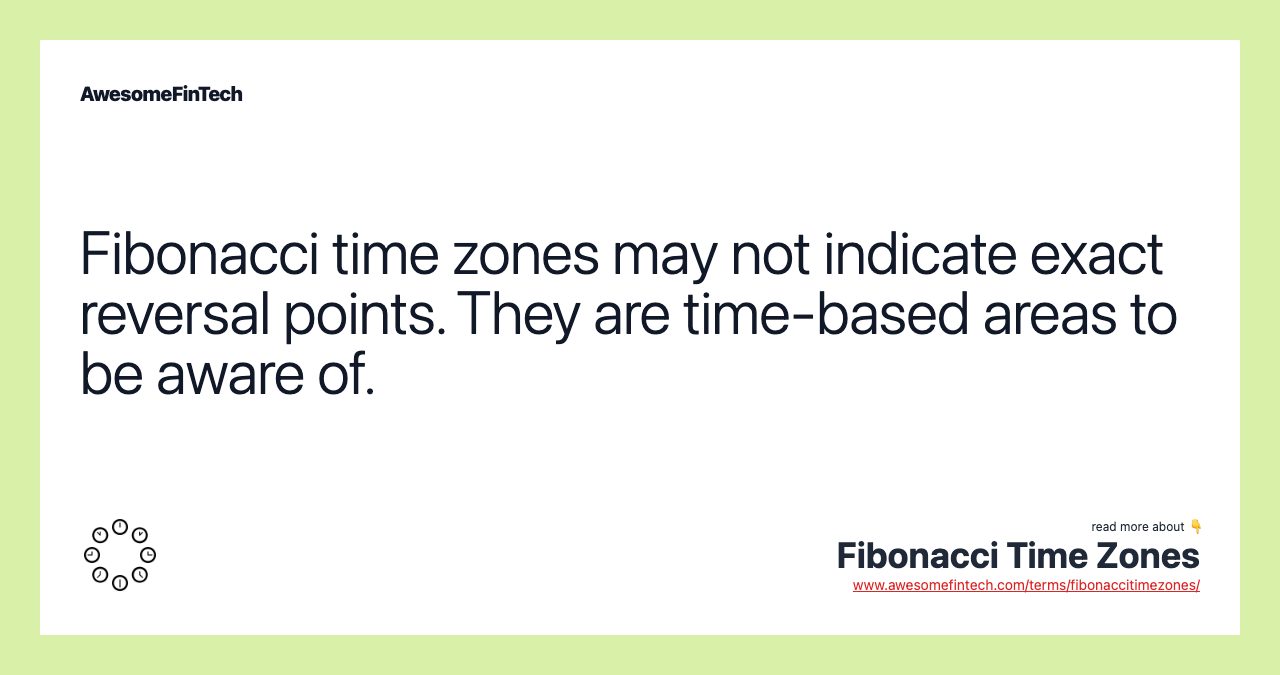 AwesomeFinTech

Fibonacci time zones may not indicate exact reversal points. They are time-based areas to be aware of.

read more about 👇
Fibonacci Time Zones
www.awesomefintech.com/terms/fibonaccitimezones/